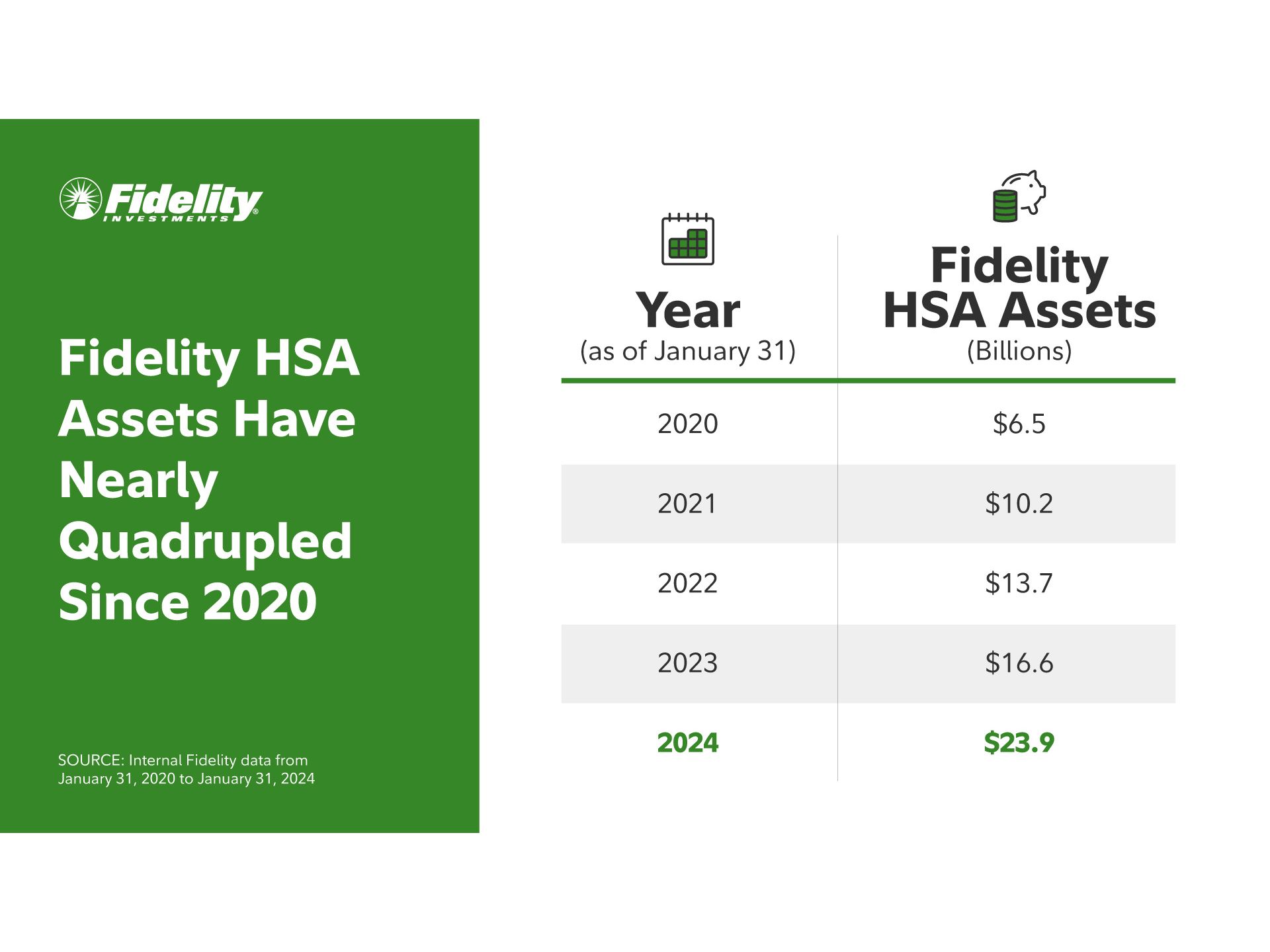 Fidelity
INVESTMENTS

Fidelity HSA Assets Have Nearly Quadrupled Since 2020

SOURCE: Internal Fidelity data from January 31, 2020 to January 31, 2024

| Year (as of January 31) | Fidelity HSA Assets (Billions) |
|---|---|
| 2020 | \$6.5 |
| 2021 | \$10.2 |
| 2022 | \$13.7 |
| 2023 | \$16.6 |
| 2024 | \$23.9 |